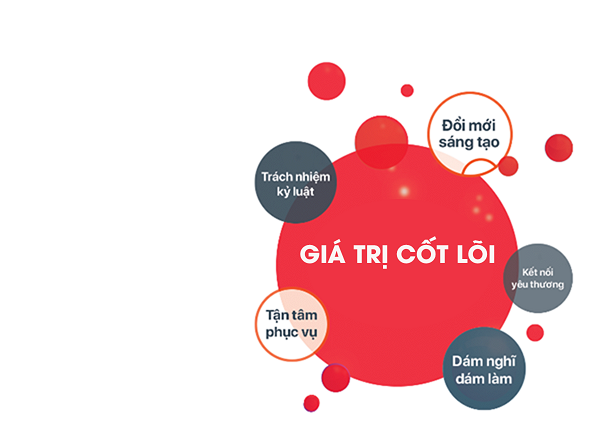 Đổi mới sáng tạo

Trách nhiệm kỷ luật

GIÁ TRỊ CỐT LÕI

Kết nối yêu thương

Tận tâm phục vụ

Dám nghĩ dám làm